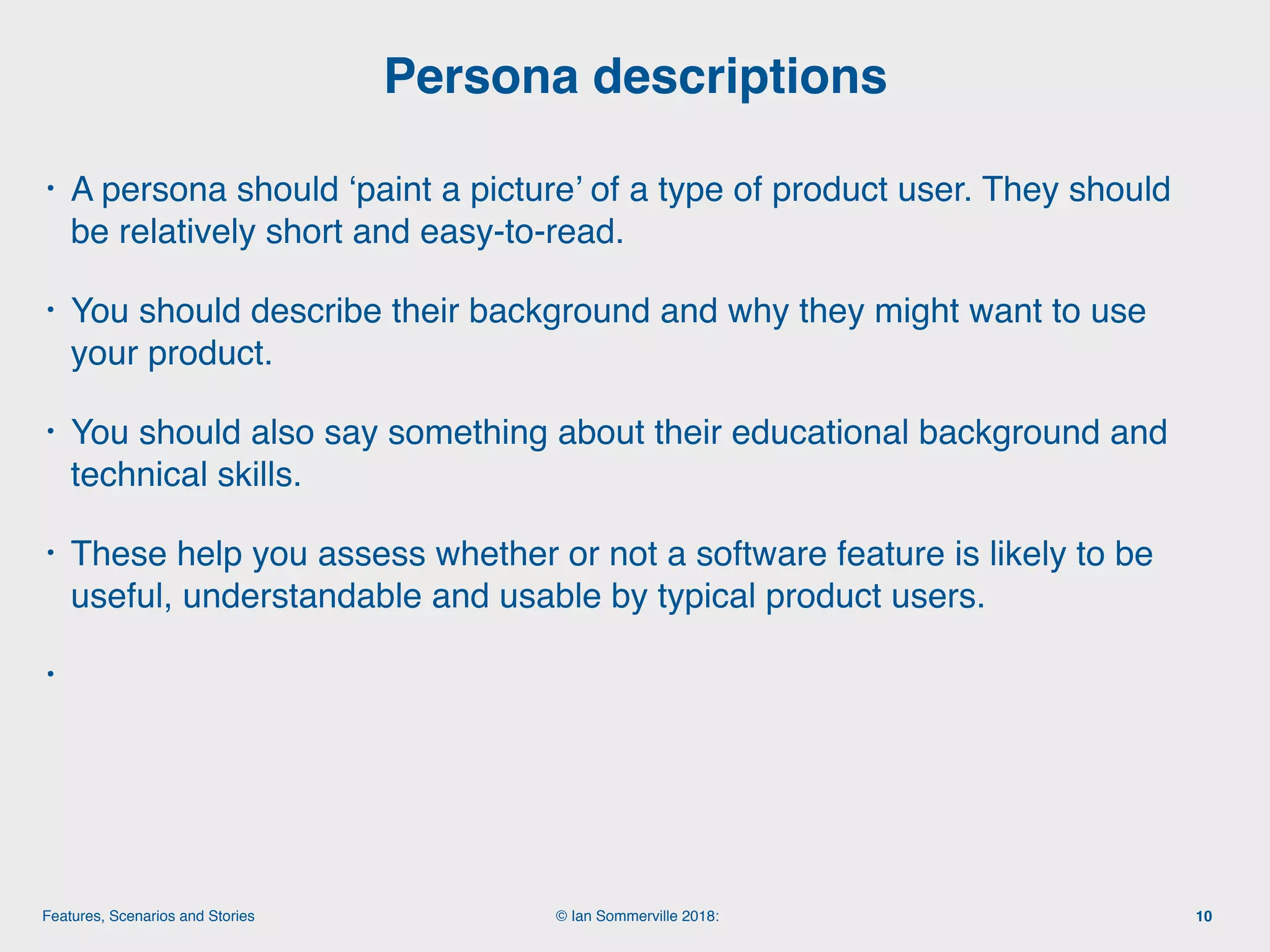 Persona descriptions

• A persona should ‘paint a picture’ of a type of product user. They should be relatively short and easy-to-read.

• You should describe their background and why they might want to use your product.

• You should also say something about their educational background and technical skills.

• These help you assess whether or not a software feature is likely to be useful, understandable and usable by typical product users.

•

Features, Scenarios and Stories

© Ian Sommerville 2018:

10